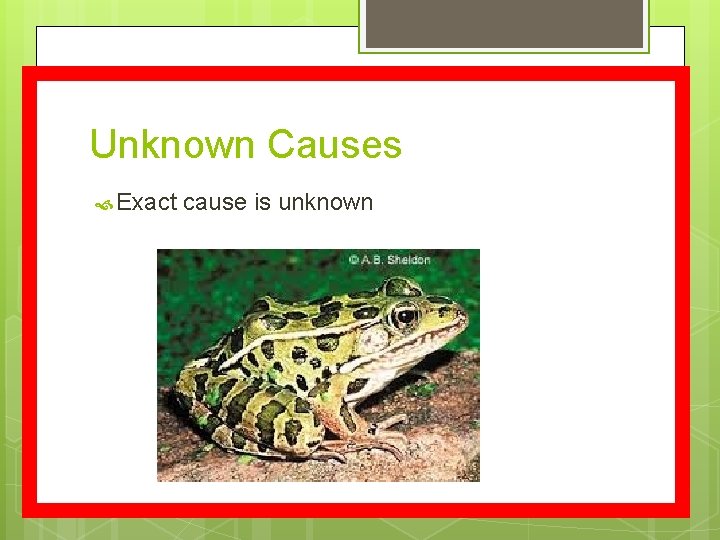 Unknown Causes

Exact cause is unknown

© A.B. Sheldon